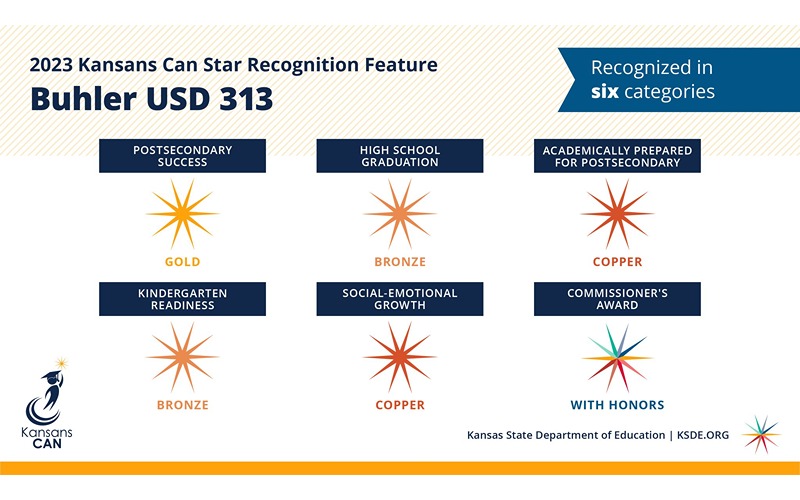 2023 Kansans Can Star Recognition Feature
Buhler USD 313

Recognized in six categories

POSTSECONDARY SUCCESS
GOLD

HIGH SCHOOL GRADUATION
BRONZE

ACADEMICALLY PREPARED FOR POSTSECONDARY
COPPER

KINDERGARTEN READINESS
BRONZE

SOCIAL-EMOTIONAL GROWTH
COPPER

COMMISSIONER'S AWARD
WITH HONORS

Kansans CAN

Kansas State Department of Education | KSDE.ORG